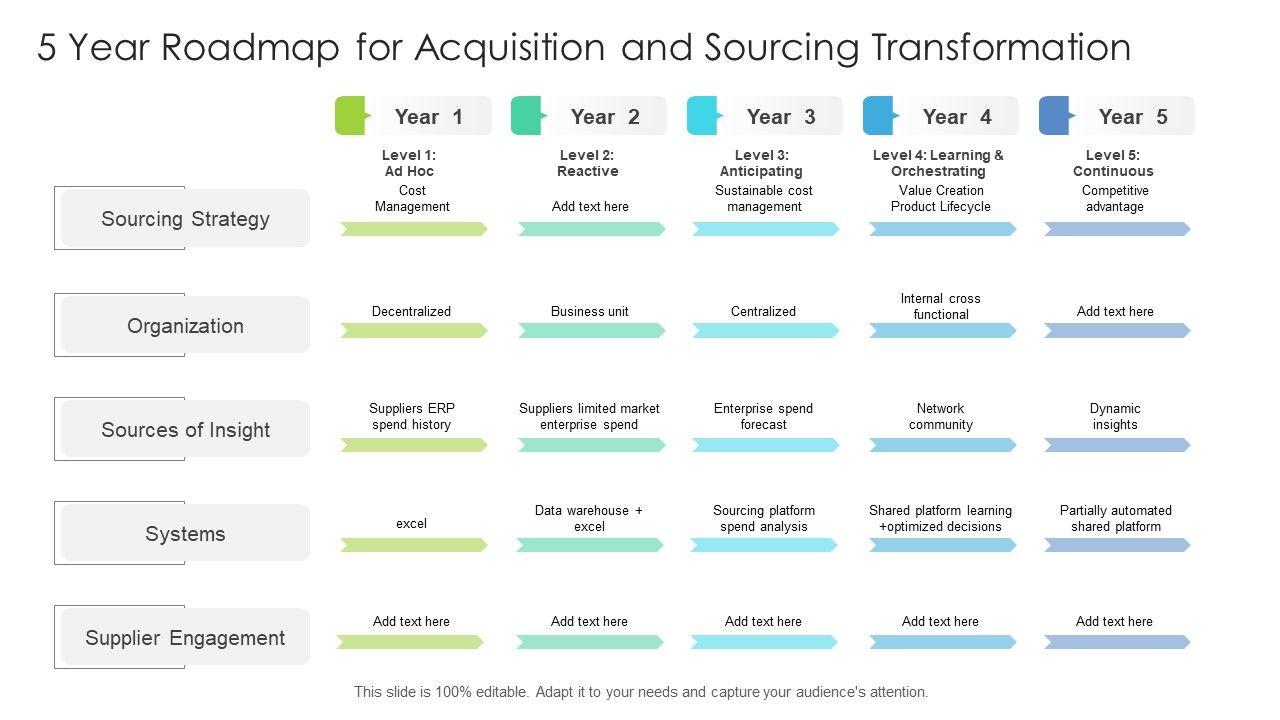 5 Year Roadmap for Acquisition and Sourcing Transformation

| | Year 1 | Year 2 | Year 3 | Year 4 | Year 5 |
|---|---|---|---|---|---|
| | Level 1: Ad Hoc | Level 2: Reactive | Level 3: Anticipating | Level 4: Learning & Orchestrating | Level 5: Continuous |
| Sourcing Strategy | Cost Management | Add text here | Sustainable cost management | Value Creation Product Lifecycle | Competitive advantage |
| Organization | Decentralized | Business unit | Centralized | Internal cross functional | Add text here |
| Sources of Insight | Suppliers ERP spend history | Suppliers limited market enterprise spend | Enterprise spend forecast | Network community | Dynamic insights |
| Systems | excel | Data warehouse + excel | Sourcing platform spend analysis | Shared platform learning +optimized decisions | Partially automated shared platform |
| Supplier Engagement | Add text here | Add text here | Add text here | Add text here | Add text here |

This slide is 100% editable. Adapt it to your needs and capture your audience's attention.